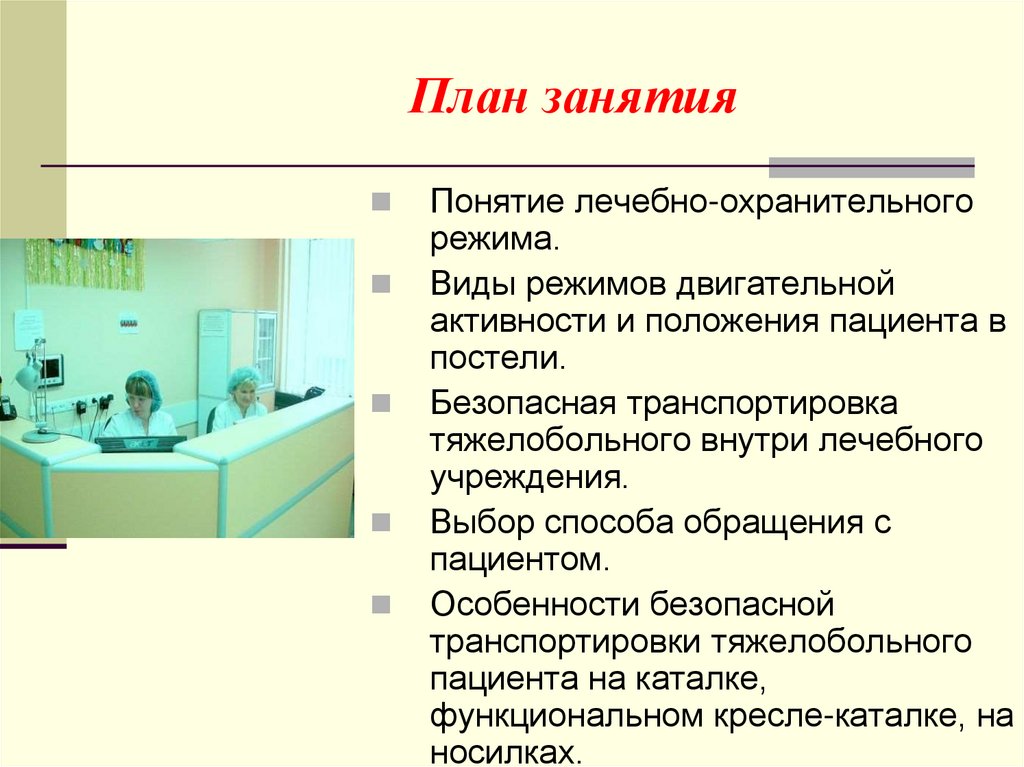 План занятия

Понятие лечебно-охранительного режима.
Виды режимов двигательной активности и положения пациента в постели.
Безопасная транспортировка тяжелобольного внутри лечебного учреждения.
Выбор способа обращения с пациентом.
Особенности безопасной транспортировки тяжелобольного пациента на каталке, функциональном кресле-каталке, на носилках.